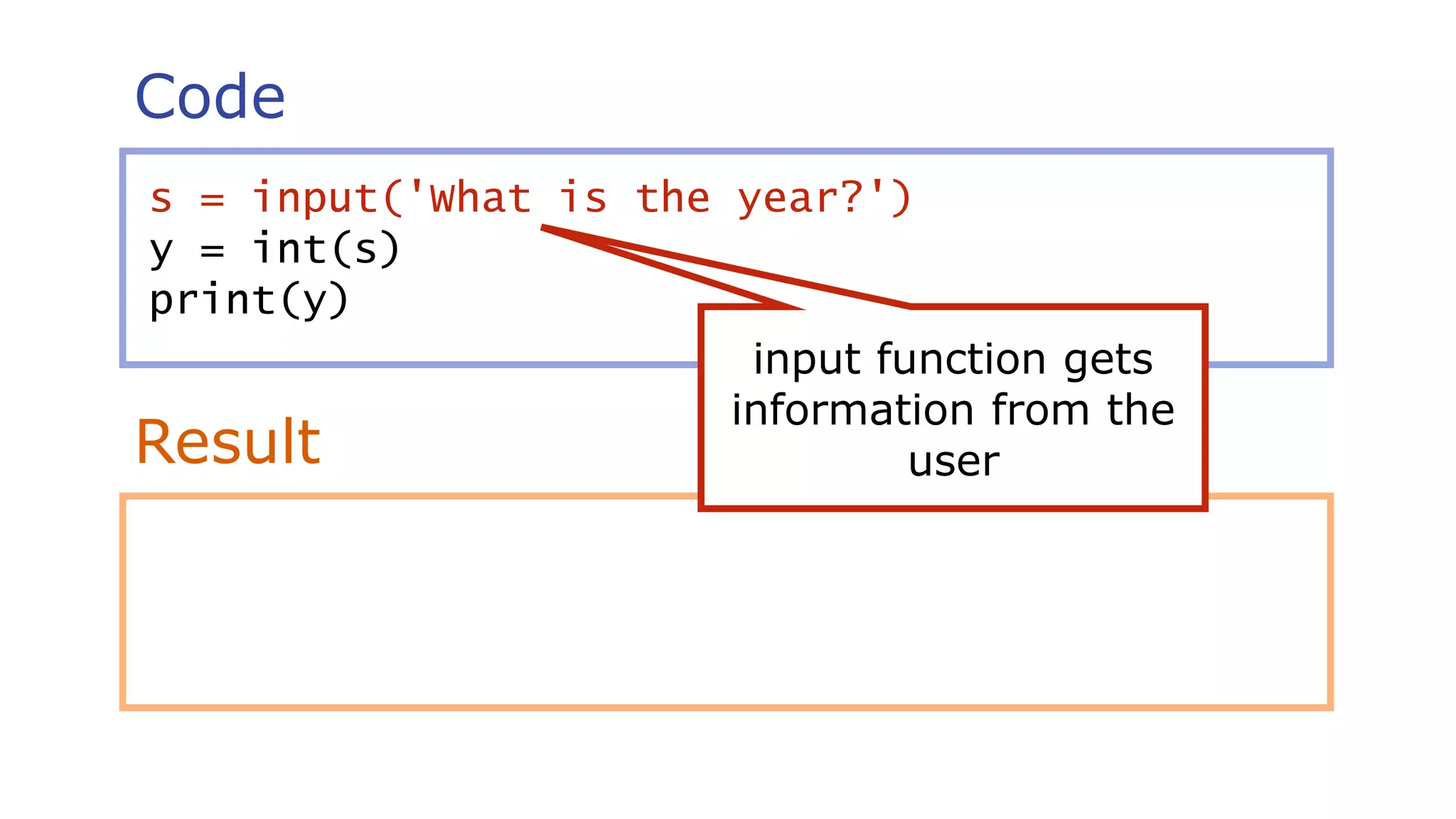 Code

s = input('What is the year?')
y = int(s)
print(y)

input function gets information from the user

Result